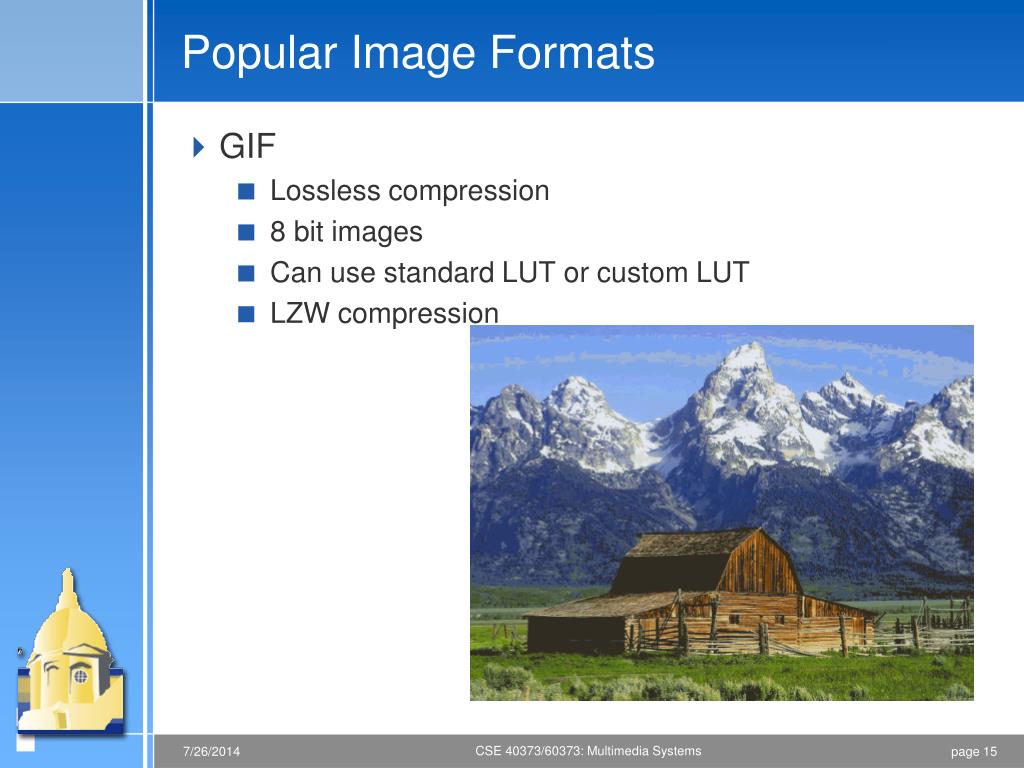 Popular Image Formats

GIF

Lossless compression

8 bit images

Can use standard LUT or custom LUT

LZW compression

7/26/2014

CSE 40373/60373: Multimedia Systems

page 15